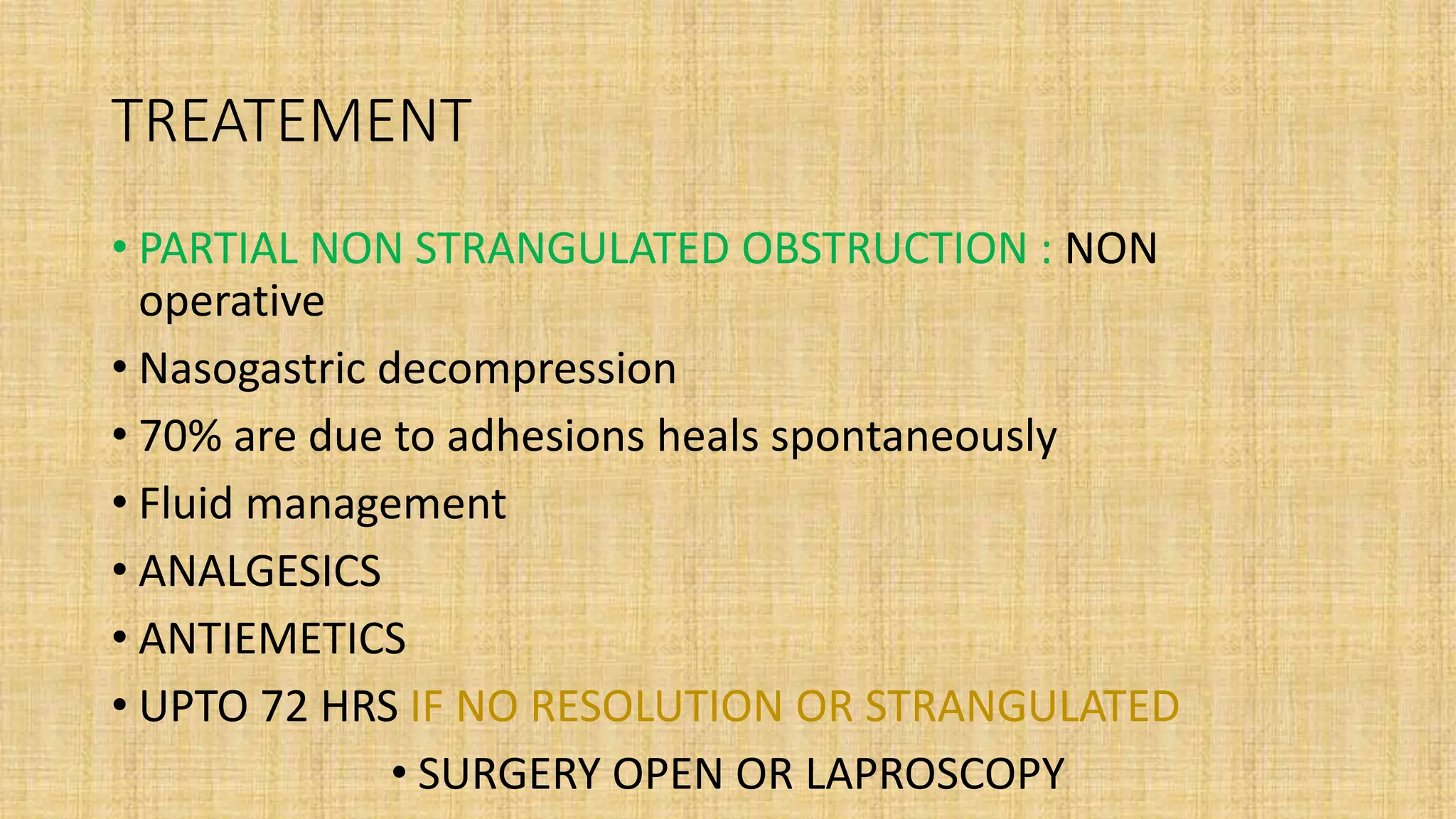 TREATEMENT

• PARTIAL NON STRANGULATED OBSTRUCTION : NON operative
• Nasogastric decompression
• 70% are due to adhesions heals spontaneously
• Fluid management
• ANALGESICS
• ANTIEMETICS
• UPTO 72 HRS IF NO RESOLUTION OR STRANGULATED
• SURGERY OPEN OR LAPROSCOPY